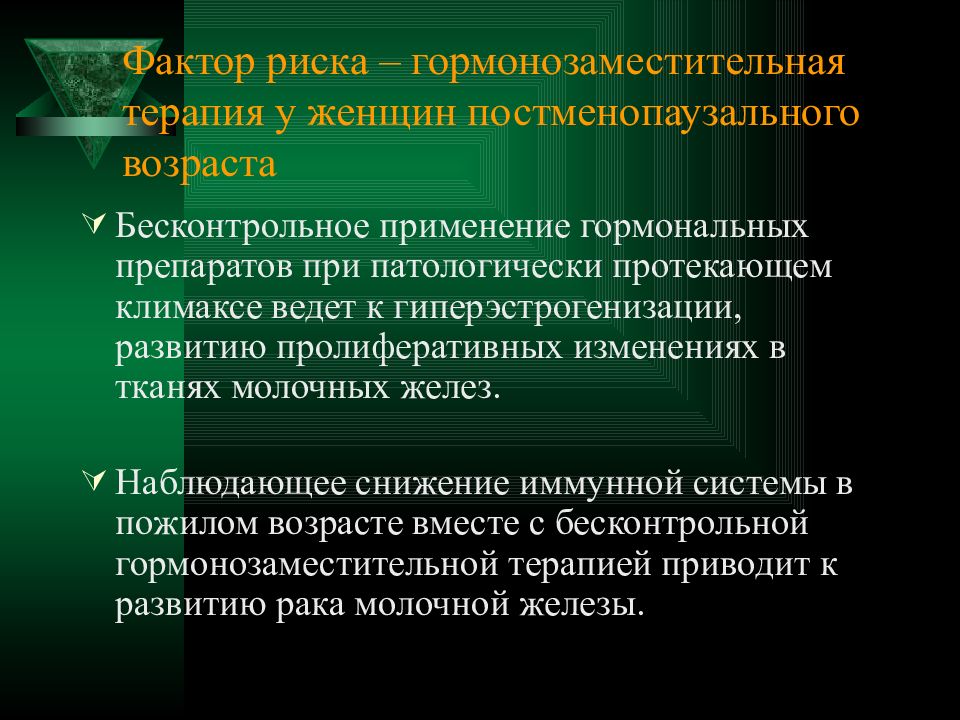 Фактор риска – гормонозаместительная терапия у женщин постменопаузального возраста

Бесконтрольное применение гормональных препаратов при патологически протекающем климаксе ведет к гиперэстрогенизации, развитию пролиферативных изменениях в тканях молочных желез.

Наблюдающее снижение иммунной системы в пожилом возрасте вместе с бесконтрольной гормонозаместительной терапией приводит к развитию рака молочной железы.